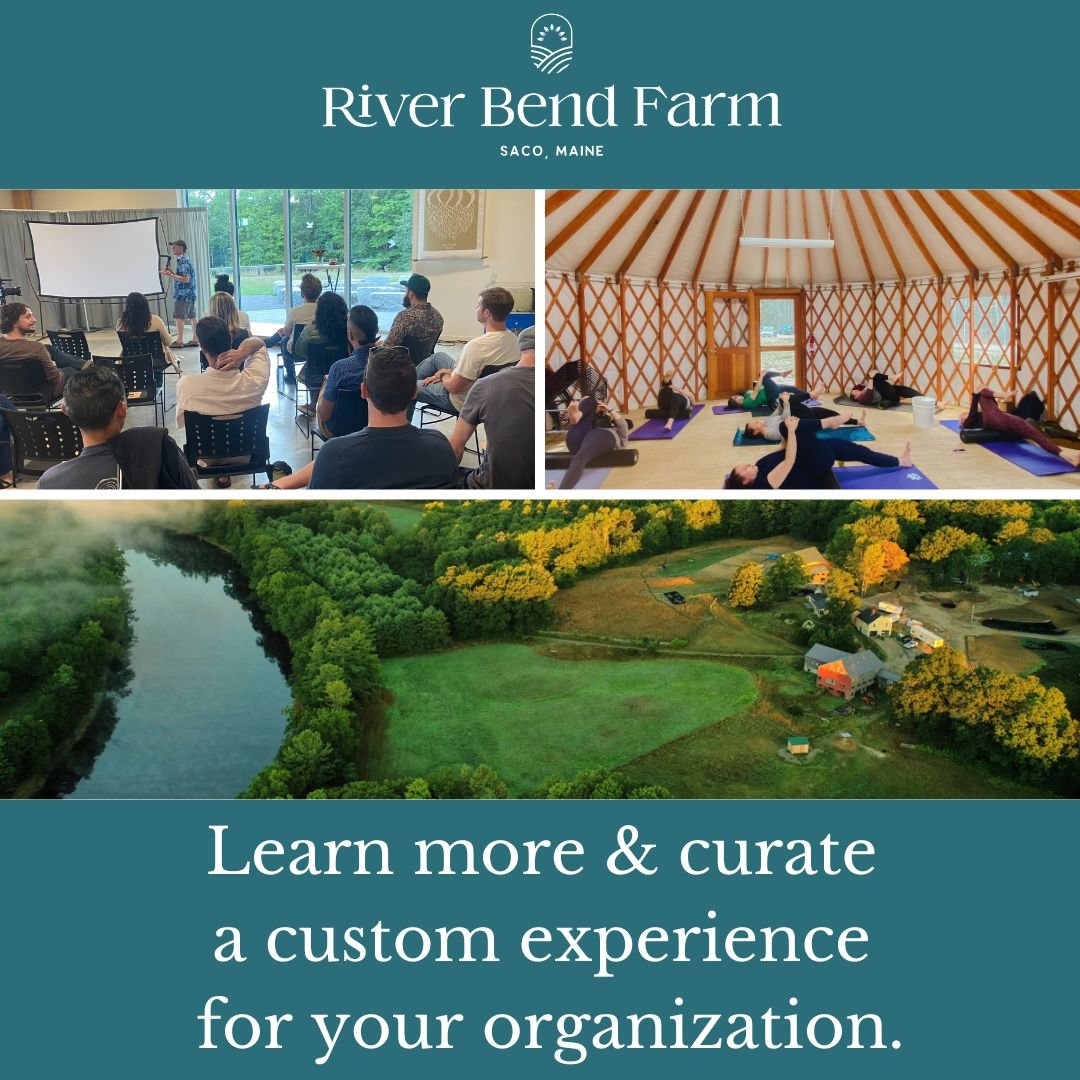 River Bend Farm
SACO, MAINE

Learn more & curate a custom experience for your organization.